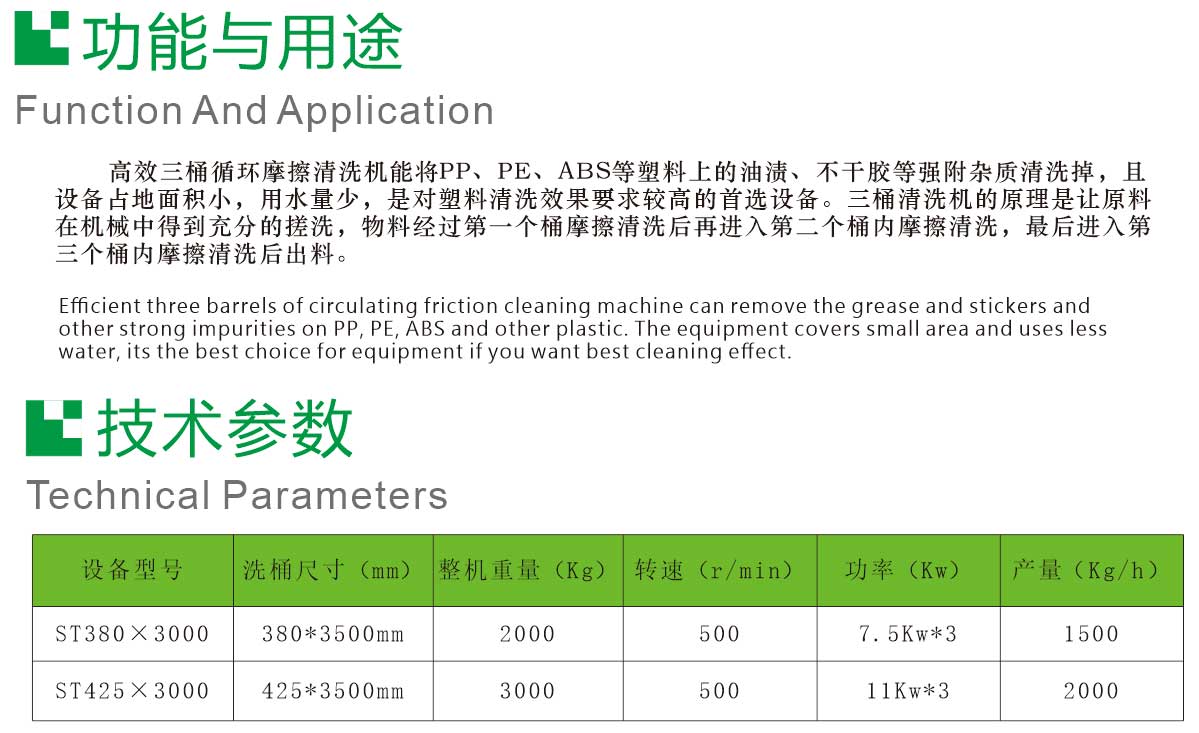 功能与用途
Function And Application

高效三桶循环摩擦清洗机能将PP、PE、ABS等塑料上的油渍、不干胶等强附杂质清洗掉，且设备占地面积小，用水量少，是对塑料清洗效果要求较高的首选设备。三桶清洗机的原理是让原料在机械中得到充分的搓洗，物料经过第一个桶摩擦清洗后再进入第二个桶内摩擦清洗，最后进入第三个桶内摩擦清洗后出料。

Efficient three barrels of circulating friction cleaning machine can remove the grease and stickers and other strong impurities on PP, PE, ABS and other plastic. The equipment covers small area and uses less water, its the best choice for equipment if you want best cleaning effect.

技术参数
Technical Parameters

| 设备型号 | 洗桶尺寸（mm） | 整机重量（Kg） | 转速（r/min） | 功率（Kw） | 产量（Kg/h） |
|---|---|---|---|---|---|
| ST380×3000 | 380*3500mm | 2000 | 500 | 7.5Kw*3 | 1500 |
| ST425×3000 | 425*3500mm | 3000 | 500 | 11Kw*3 | 2000 |